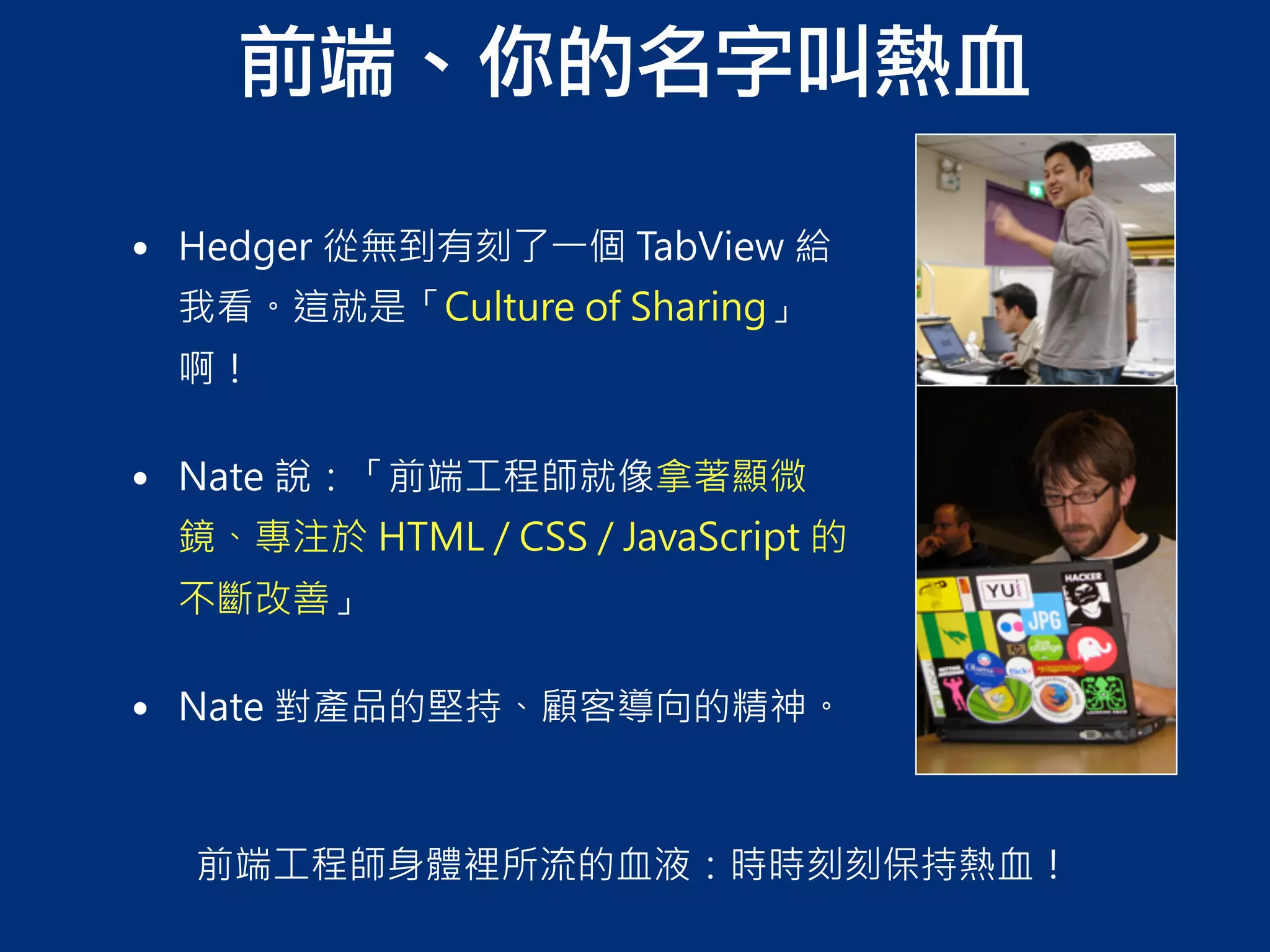 前端、你的名字叫熱血

• Hedger 從無到有刻了一個 TabView 給我看。這就是「Culture of Sharing」啊！

• Nate 說：「前端工程師就像拿著顯微鏡、專注於 HTML / CSS / JavaScript 的不斷改善」

• Nate 對產品的堅持、顧客導向的精神。

YUI
HACKER
JPG

前端工程師身體裡所流的血液：時時刻刻保持熱血！